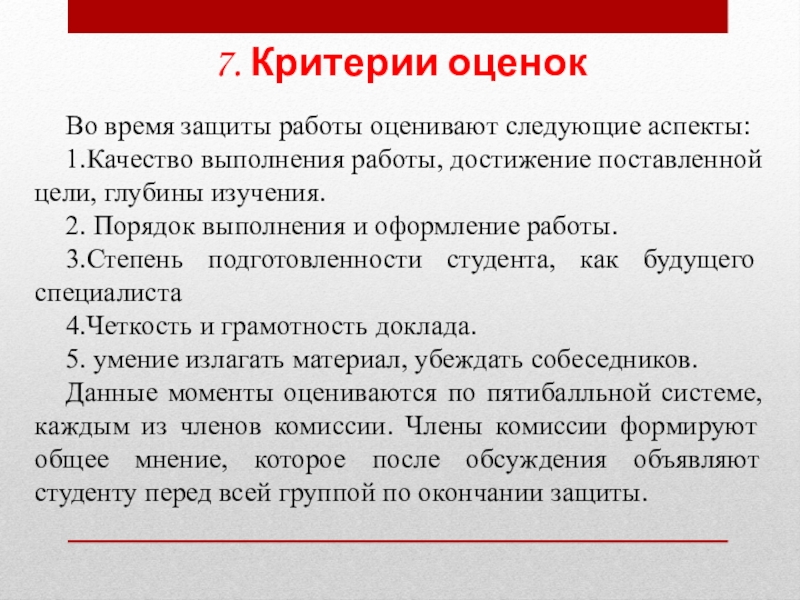 7. Критерии оценок

Во время защиты работы оценивают следующие аспекты:

1.Качество выполнения работы, достижение поставленной цели, глубины изучения.

2. Порядок выполнения и оформление работы.

3.Степень подготовленности студента, как будущего специалиста

4.Четкость и грамотность доклада.

5. умение излагать материал, убеждать собеседников.

Данные моменты оцениваются по пятибалльной системе, каждым из членов комиссии. Члены комиссии формируют общее мнение, которое после обсуждения объявляют студенту перед всей группой по окончании защиты.